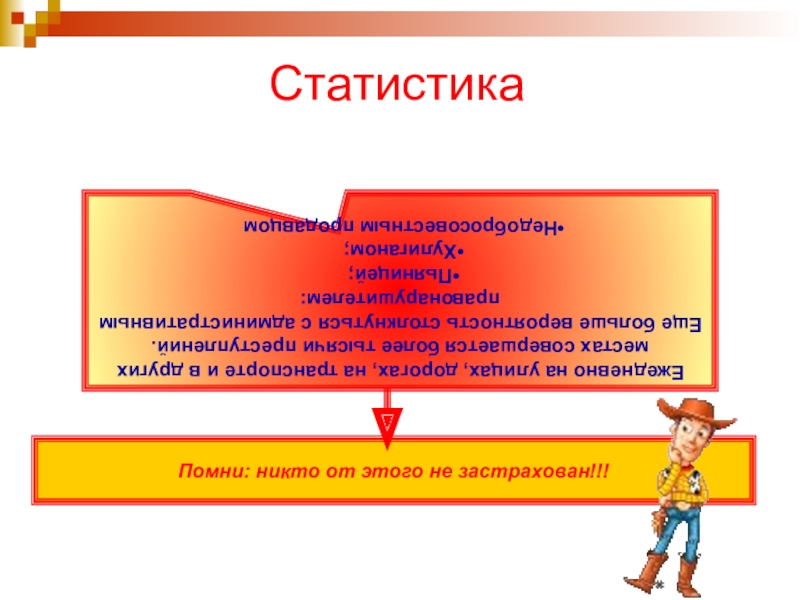 Статистика

Ежедневно на улицах, дорогах, на транспорте и в других местах совершается более тысячи преступлений.
Еще больше вероятность столкнуться с административным правонарушителем:
•Пьяницей;
•Хулиганом;
•Недобросовестным продавцом

Помни: никто от этого не застрахован!!!